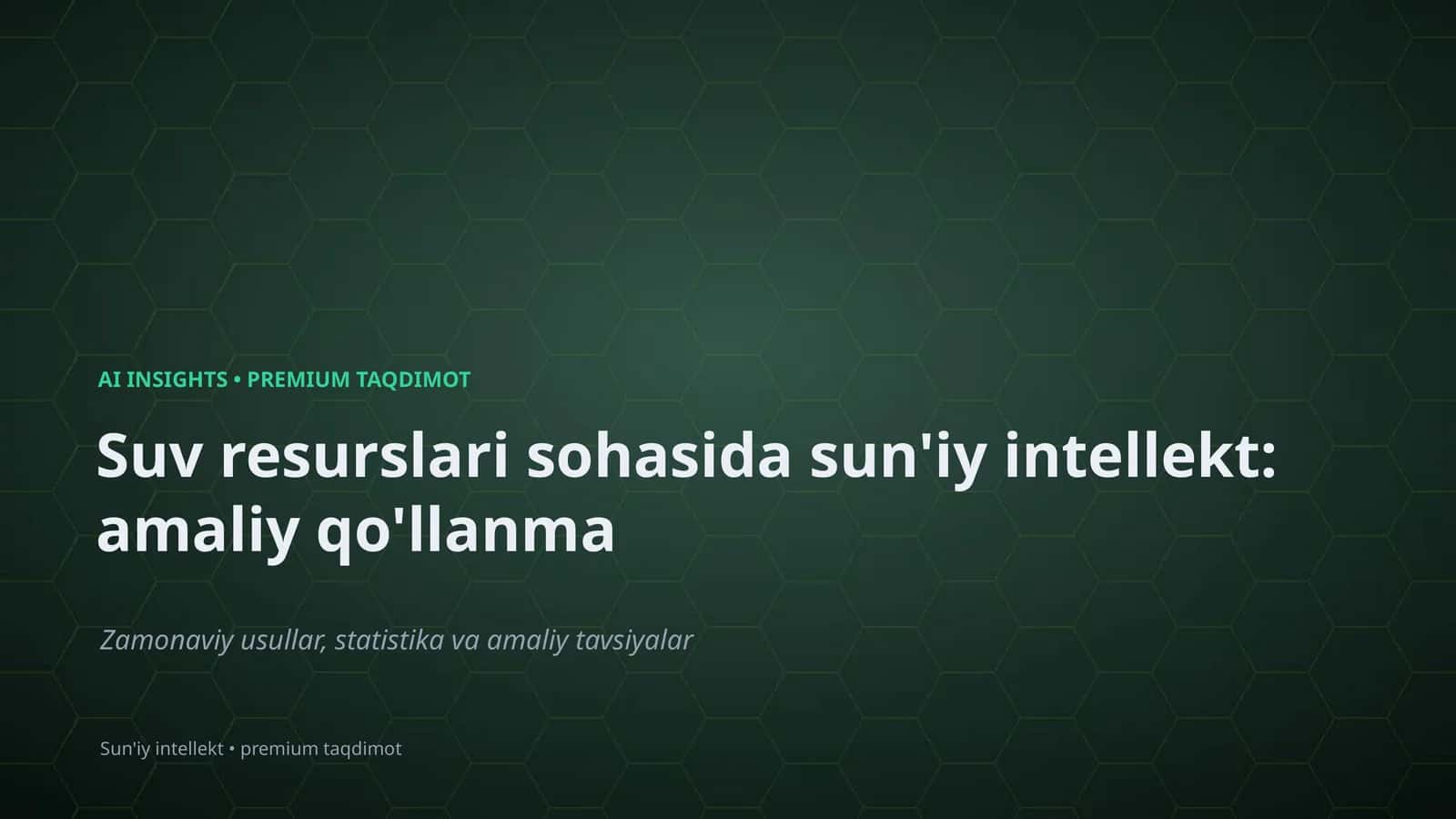 AI INSIGHTS • PREMIUM TAQDIMOT

Suv resurslari sohasida sun'iy intellekt: amaliy qo'llanma

Zamonaviy usullar, statistika va amaliy tavsiyalar

Sun'iy intellekt • premium taqdimot